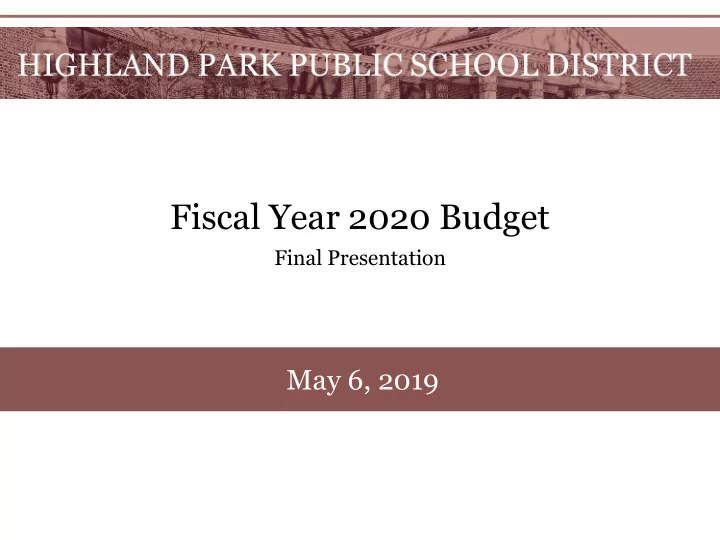 HIGHLAND PARK PUBLIC SCHOOL DISTRICT

Fiscal Year 2020 Budget

Final Presentation

May 6, 2019